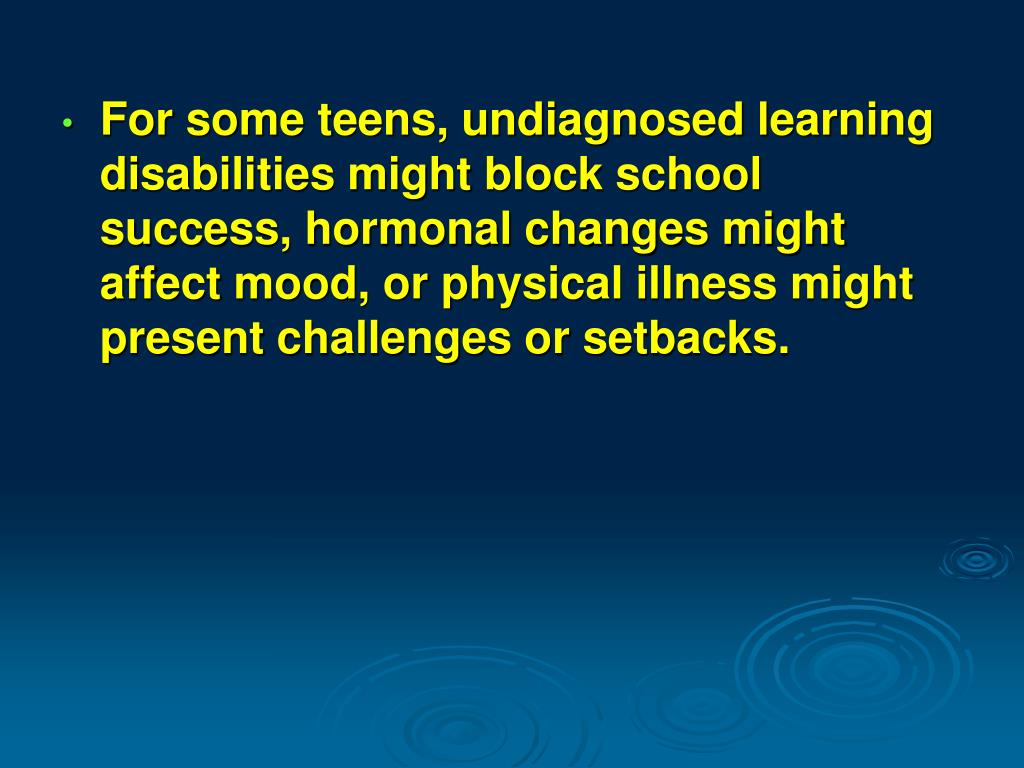 • For some teens, undiagnosed learning disabilities might block school success, hormonal changes might affect mood, or physical illness might present challenges or setbacks.